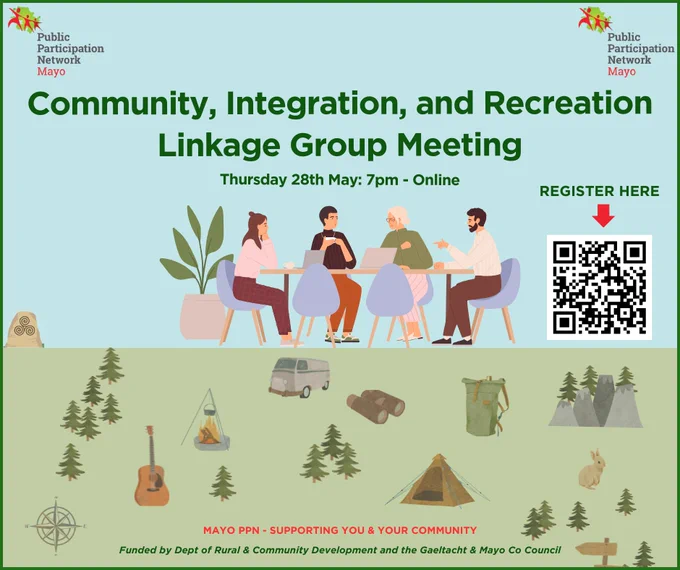 Public Participation Network Mayo

Public Participation Network Mayo

Community, Integration, and Recreation Linkage Group Meeting

Thursday 28th May: 7pm - Online

REGISTER HERE

MAYO PPN - SUPPORTING YOU & YOUR COMMUNITY

Funded by Dept of Rural & Community Development and the Gaeltacht & Mayo Co Council